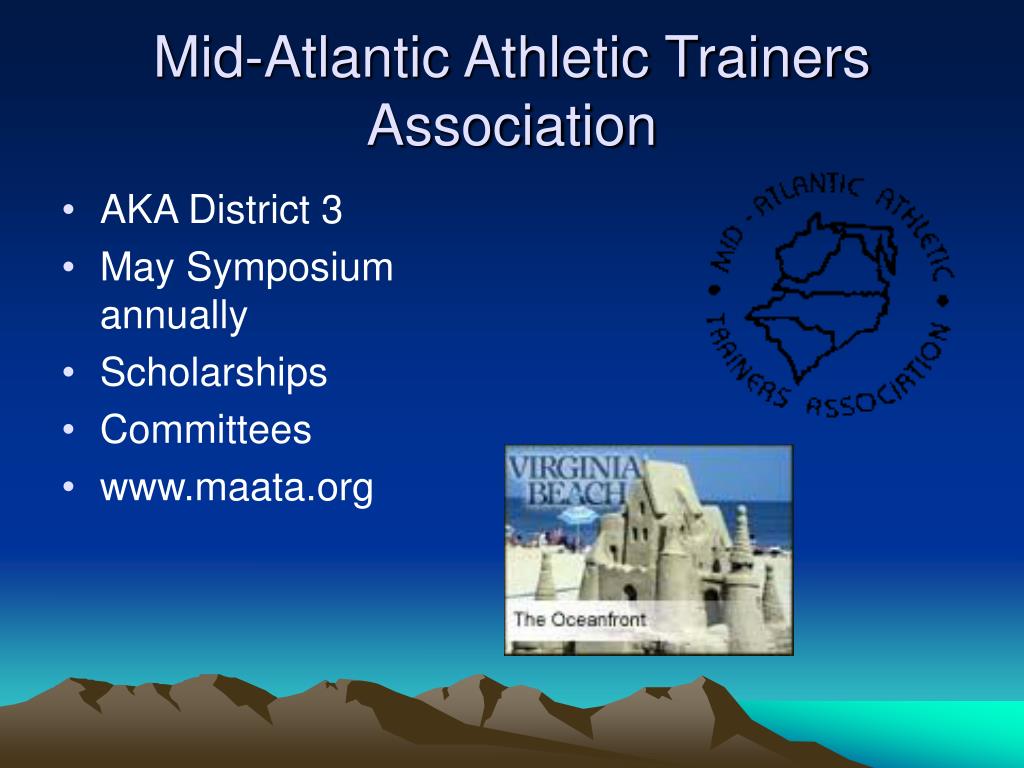 Mid-Atlantic Athletic Trainers Association

• AKA District 3
• May Symposium annually
• Scholarships
• Committees
• www.maata.org

MID-ATLANTIC ATHLETIC TRAINERS ASSOCIATION

VIRGINIA BEACH

The Oceanfront